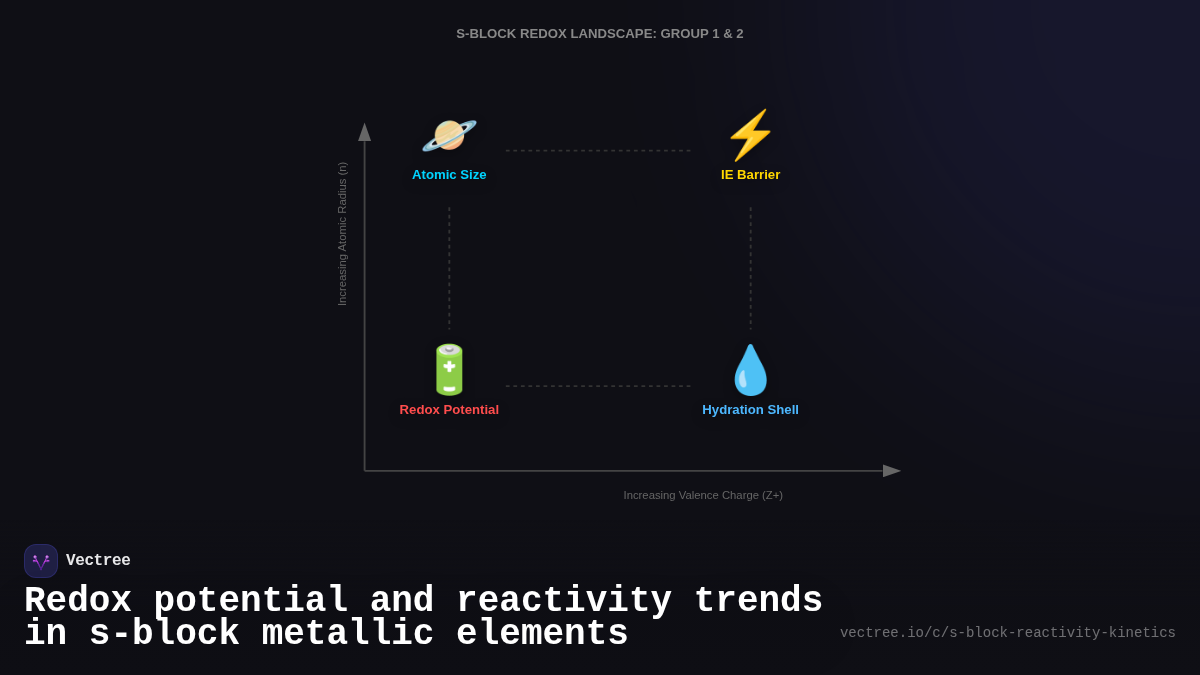 S-BLOCK REDOX LANDSCAPE: GROUP 1 & 2

Increasing Atomic Radius (n)

Atomic Size

IE Barrier

Redox Potential

Hydration Shell

Increasing Valence Charge (Z+)

Vectree

Redox potential and reactivity trends in s-block metallic elements

vectree.io/c/s-block-reactivity-kinetics